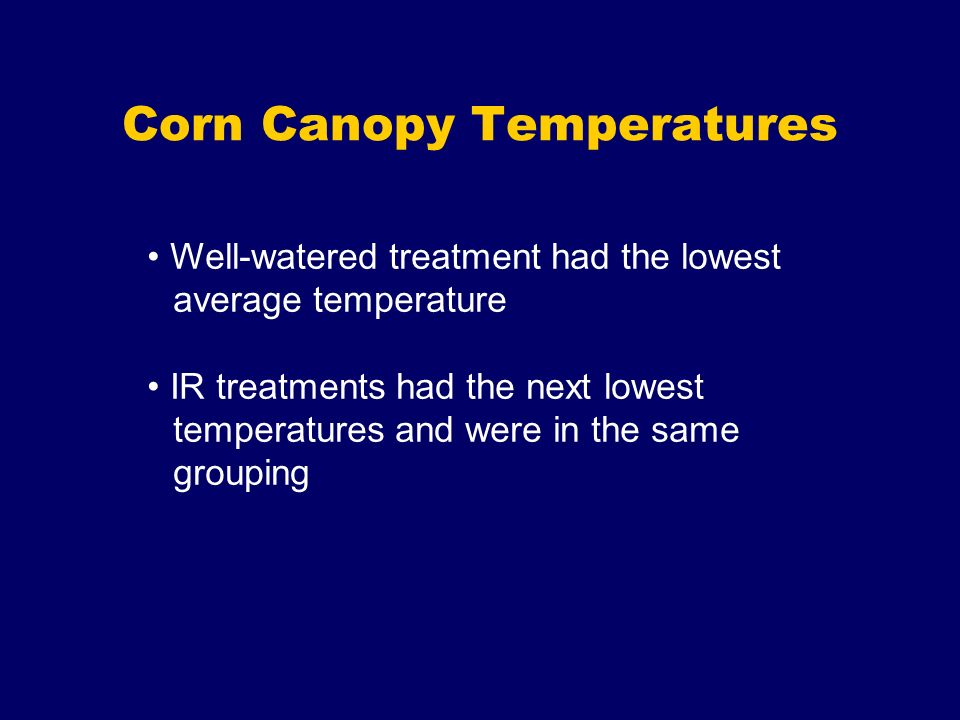 Corn Canopy Temperatures

• Well-watered treatment had the lowest average temperature

• IR treatments had the next lowest temperatures and were in the same grouping